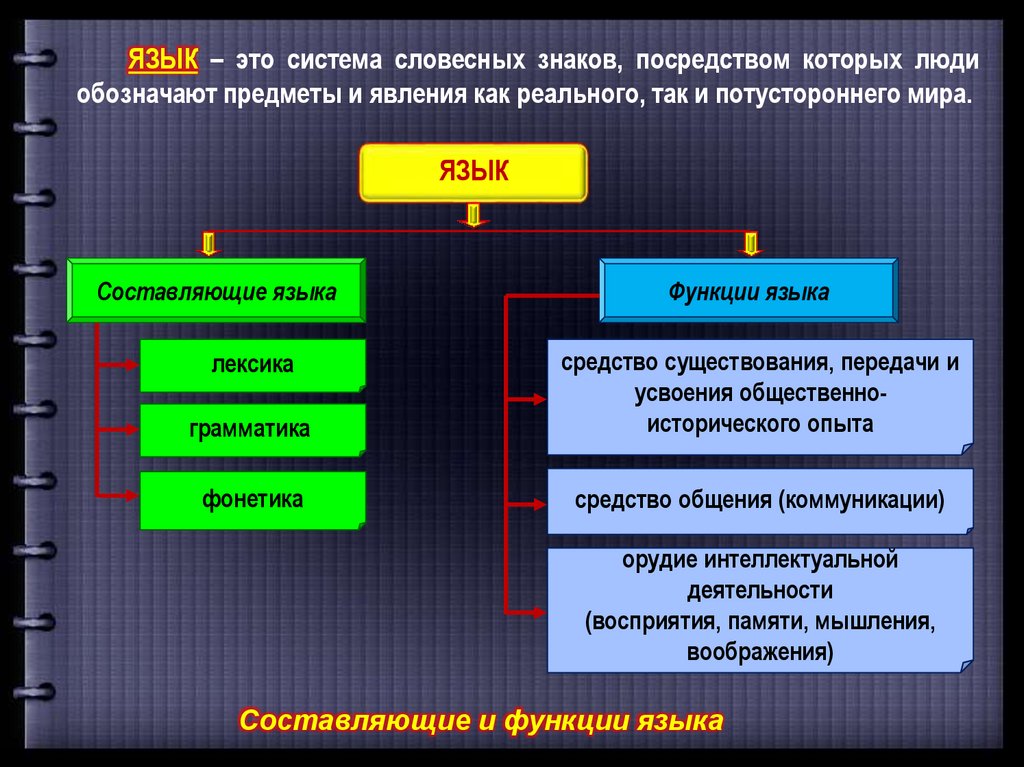 ЯЗЫК – это система словесных знаков, посредством которых люди обозначают предметы и явления как реального, так и потустороннего мира.

ЯЗЫК

Составляющие языка

лексика

грамматика

фонетика

Функции языка

средство существования, передачи и усвоения общественно-исторического опыта

средство общения (коммуникации)

орудие интеллектуальной деятельности (восприятия, памяти, мышления, воображения)

Составляющие и функции языка